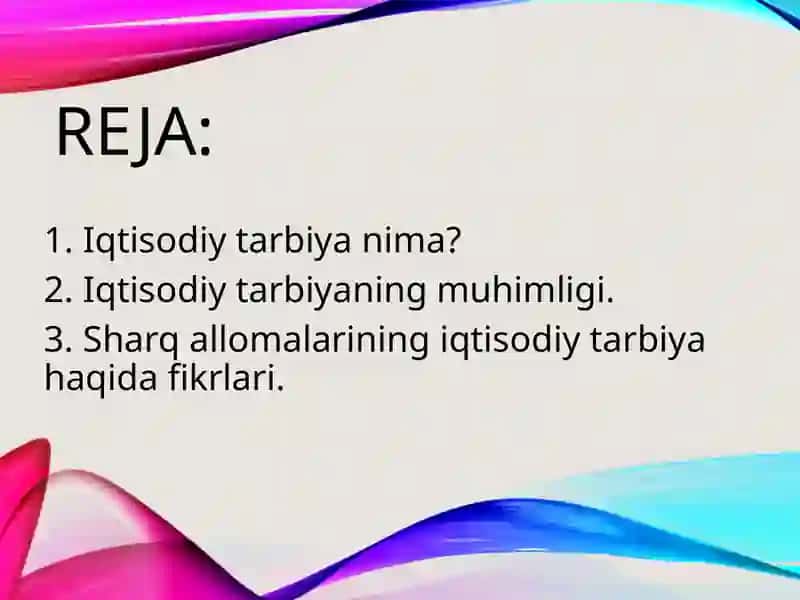 REJA:

1. Iqtisodiy tarbiya nima?
2. Iqtisodiy tarbiyaning muhimligi.
3. Sharq allomalarining iqtisodiy tarbiya haqida fikrlari.